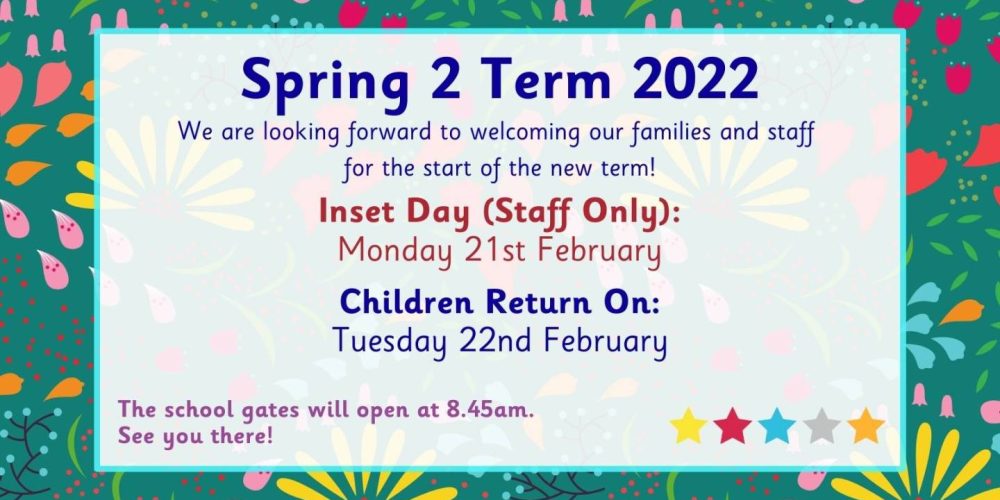 Spring 2 Term 2022

We are looking forward to welcoming our families and staff for the start of the new term!

Inset Day (Staff Only):
Monday 21st February

Children Return On:
Tuesday 22nd February

The school gates will open at 8.45am.
See you there!